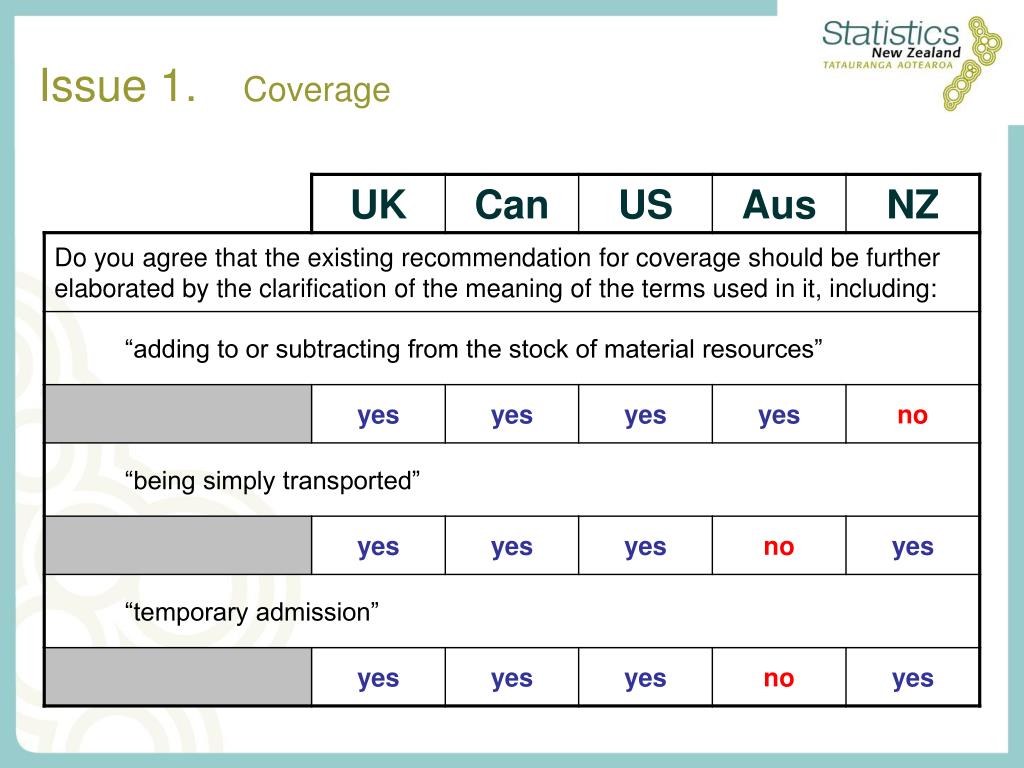 Statistics New Zealand
TATAURANGA AOTEAROA

Issue 1. Coverage

| | UK | Can | US | Aus | NZ |
|---|---|---|---|---|---|
| Do you agree that the existing recommendation for coverage should be further elaborated by the clarification of the meaning of the terms used in it, including: | | | | | |
| “adding to or subtracting from the stock of material resources” | | | | | |
| | yes | yes | yes | yes | no |
| “being simply transported” | | | | | |
| | yes | yes | yes | no | yes |
| “temporary admission” | | | | | |
| | yes | yes | yes | no | yes |